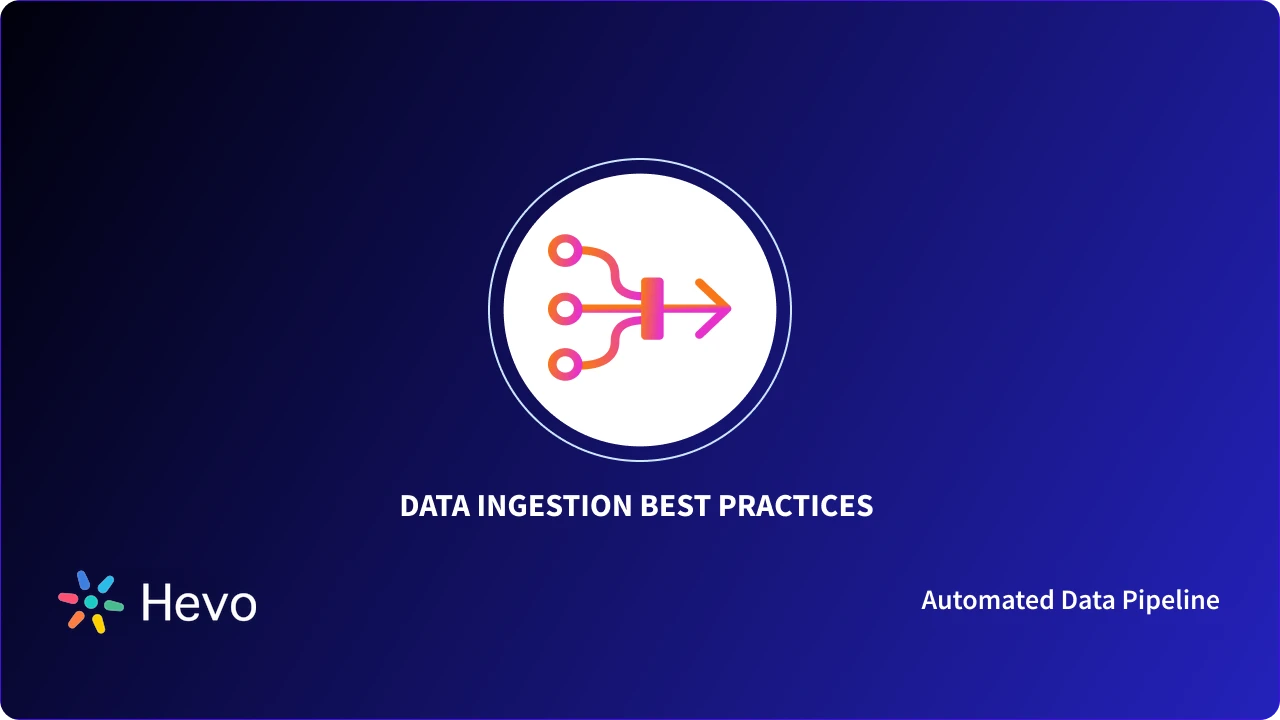 DATA INGESTION BEST PRACTICES

Hevo

Automated Data Pipeline